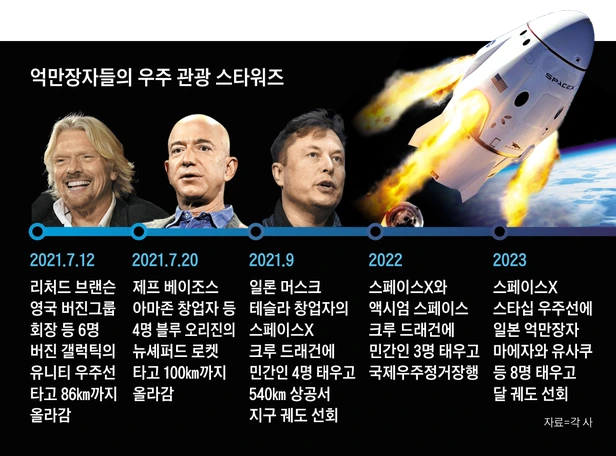 억만장자들의 우주 관광 스타워즈

SPACEX

2021.7.12
리처드 브랜슨 영국 버진그룹 회장 등 6명 버진 갤럭틱의 유니티 우주선 타고 86㎞까지 올라감

2021.7.20
제프 베이조스 아마존 창업자 등 4명 블루 오리진의 뉴셰퍼드 로켓 타고 100㎞까지 올라감

2021.9
일론 머스크 테슬라 창업자의 스페이스X 크루 드래건에 민간인 4명 태우고 540㎞ 상공서 지구 궤도 선회

2022
스페이스X와 액시엄 스페이스 크루 드래건에 민간인 3명 태우고 국제우주정거장행

2023
스페이스X 스타십 우주선에 일본 억만장자 마에자와 유사쿠 등 8명 태우고 달 궤도 선회

자료=각 사